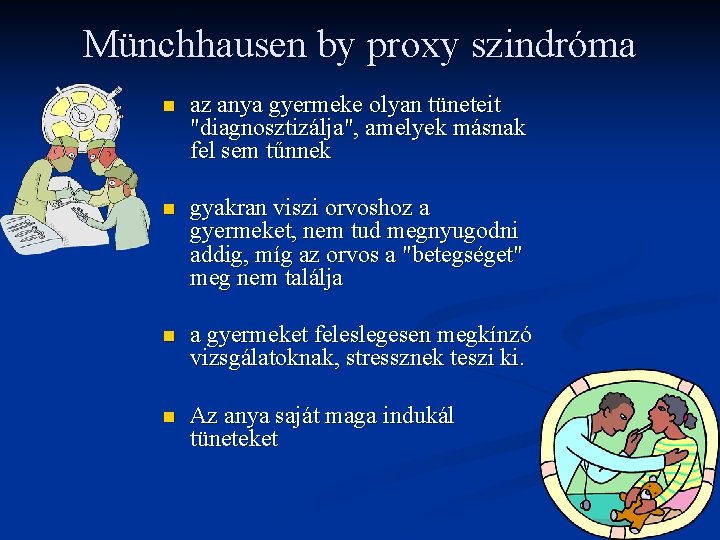 Münchhausen by proxy szindróma

■ az anya gyermeke olyan tüneteit "diagnosztizálja", amelyek másnak fel sem tűnnek

■ gyakran viszi orvoshoz a gyermeket, nem tud megnyugodni addig, míg az orvos a "betegséget" meg nem találja

■ a gyermeket feleslegesen megkínzó vizsgálatoknak, stressznek teszi ki.

■ Az anya saját maga indukál tüneteket